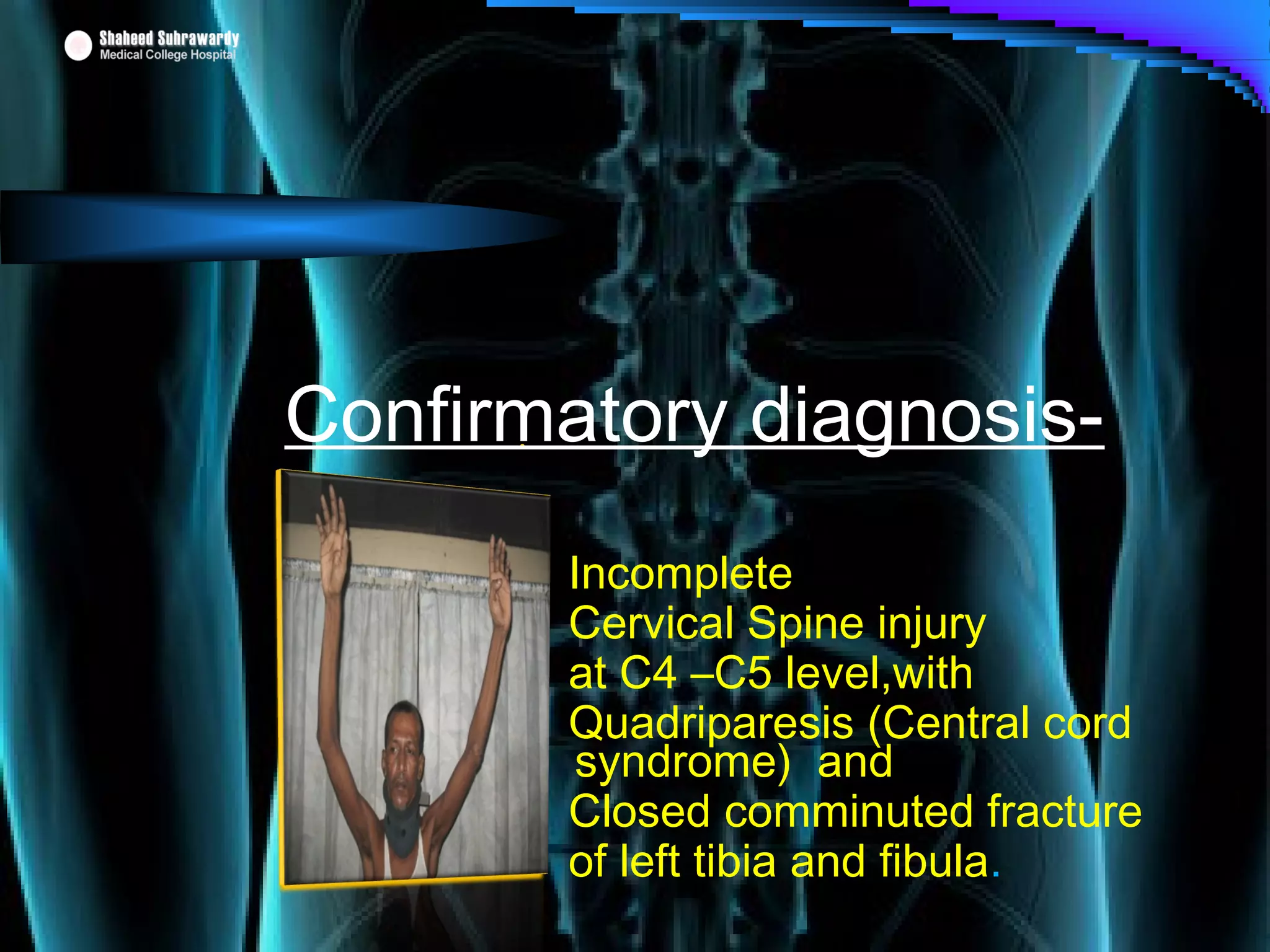 Shaheed Suhrawardy
Medical College Hospital

Confirmatory diagnosis-

Incomplete
Cervical Spine injury
at C4 –C5 level,with
Quadriparesis (Central cord syndrome) and
Closed comminuted fracture of left tibia and fibula.